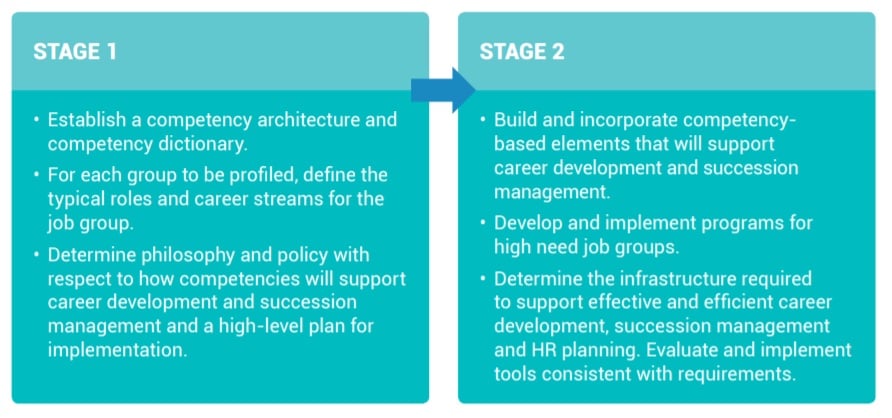 STAGE 1

• Establish a competency architecture and competency dictionary.

• For each group to be profiled, define the typical roles and career streams for the job group.

• Determine philosophy and policy with respect to how competencies will support career development and succession management and a high-level plan for implementation.

STAGE 2

• Build and incorporate competency-based elements that will support career development and succession management.

• Develop and implement programs for high need job groups.

• Determine the infrastructure required to support effective and efficient career development, succession management and HR planning. Evaluate and implement tools consistent with requirements.